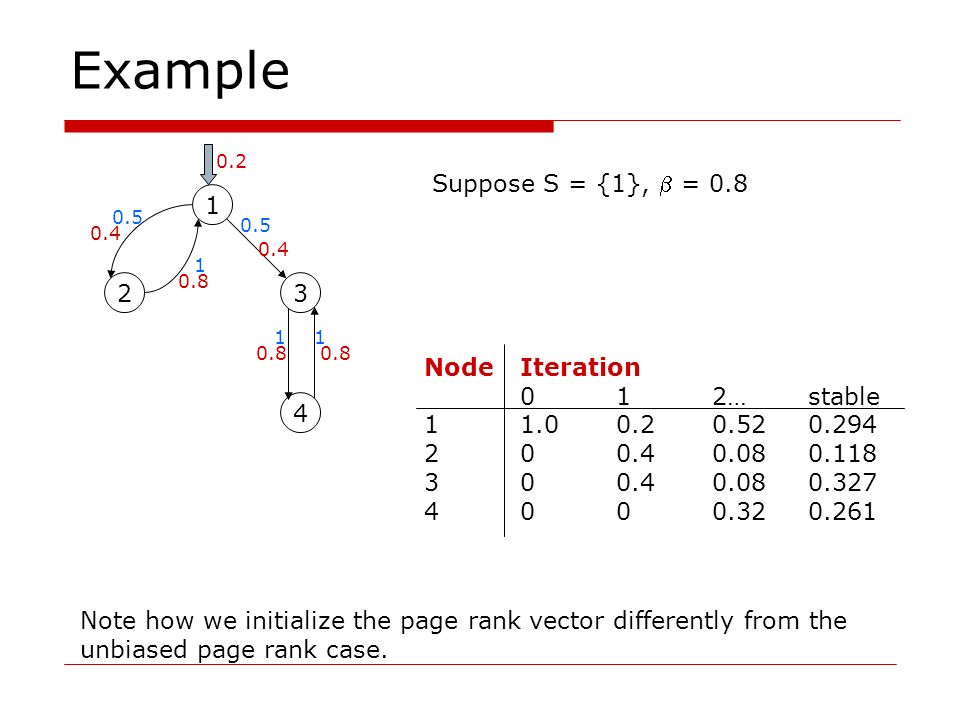 Example

0.2

1

0.5
0.4

0.5
0.4

1
0.8

2

3

1
0.8

1
0.8

4

Suppose S = {1}, $\beta$ = 0.8

| Node | Iteration | | | |
|---|---|---|---|---|
| | 0 | 1 | 2… | stable |
| 1 | 1.0 | 0.2 | 0.52 | 0.294 |
| 2 | 0 | 0.4 | 0.08 | 0.118 |
| 3 | 0 | 0.4 | 0.08 | 0.327 |
| 4 | 0 | 0 | 0.32 | 0.261 |

Note how we initialize the page rank vector differently from the unbiased page rank case.